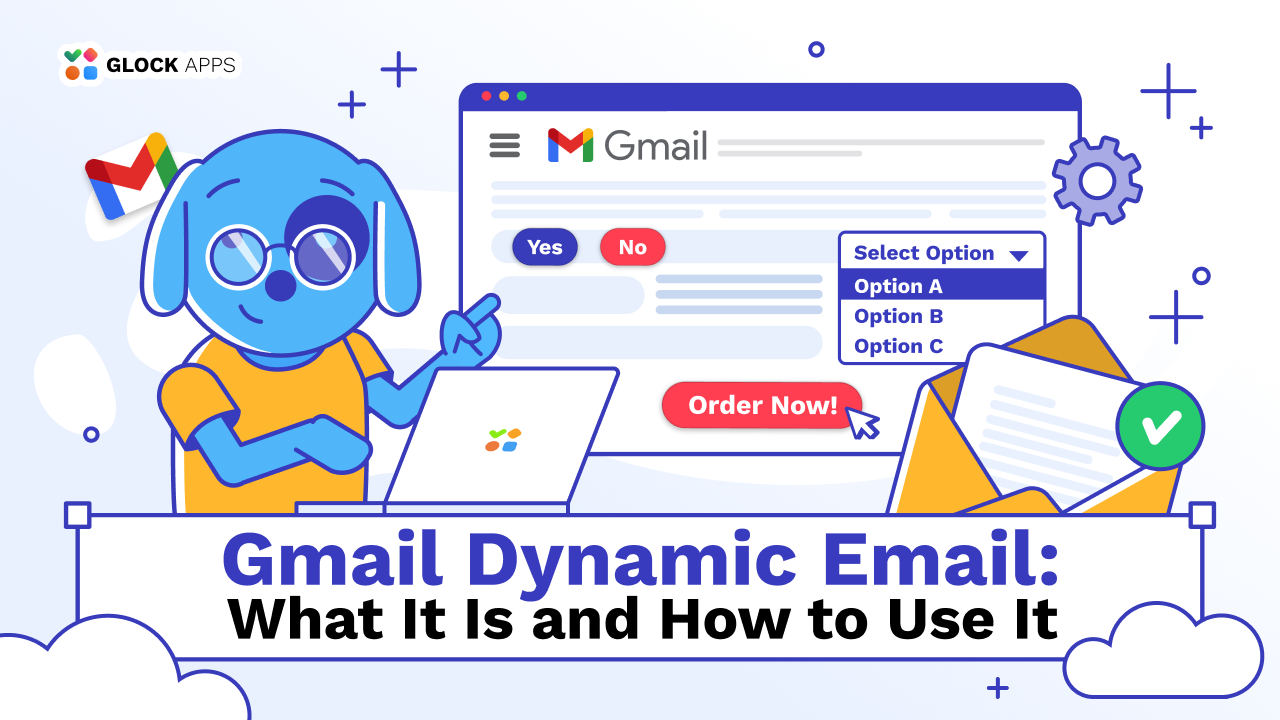 GLOCK APPS

Gmail

Yes No

Select Option
Option A
Option B
Option C

Order Now!

Gmail Dynamic Email:
What It Is and How to Use It